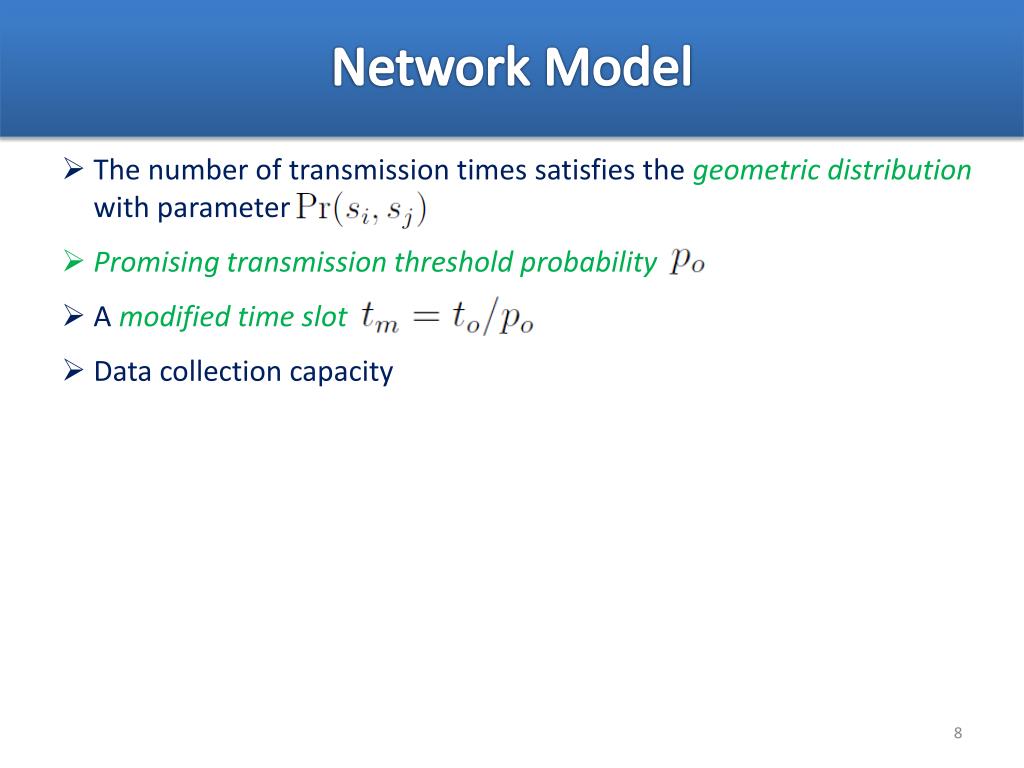 Network Model

➢ The number of transmission times satisfies the geometric distribution with parameter $\Pr(s_i, s_j)$

➢ Promising transmission threshold probability $p_o$

➢ A modified time slot $t_m = t_o/p_o$

➢ Data collection capacity

8